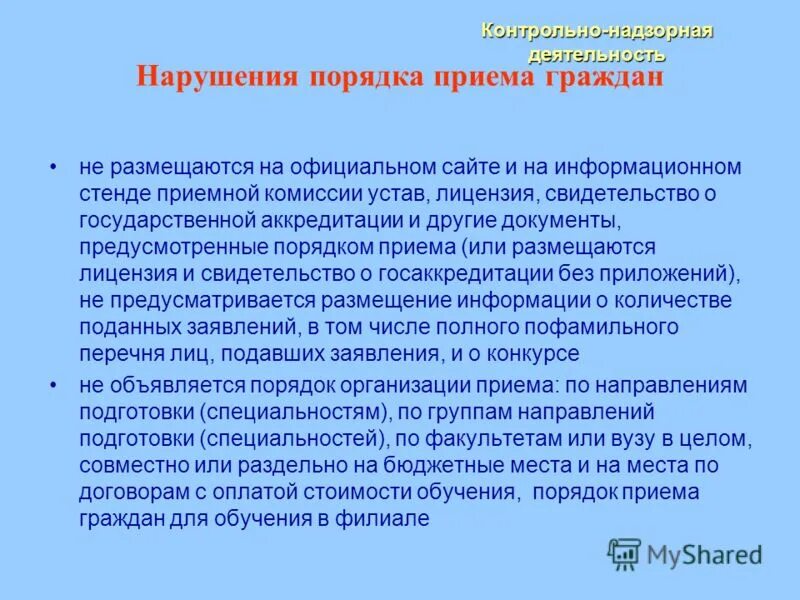 Контрольно-надзорная деятельность

Нарушения порядка приема граждан

• не размещаются на официальном сайте и на информационном стенде приемной комиссии устав, лицензия, свидетельство о государственной аккредитации и другие документы, предусмотренные порядком приема (или размещаются лицензия и свидетельство о госаккредитации без приложений), не предусматривается размещение информации о количестве поданных заявлений, в том числе полного пофамильного перечня лиц, подавших заявления, и о конкурсе

• не объявляется порядок организации приема: по направлениям подготовки (специальностям), по группам направлений подготовки (специальностей), по факультетам или вузу в целом, совместно или раздельно на бюджетные места и на места по договорам с оплатой стоимости обучения, порядок приема граждан для обучения в филиале

MyShared